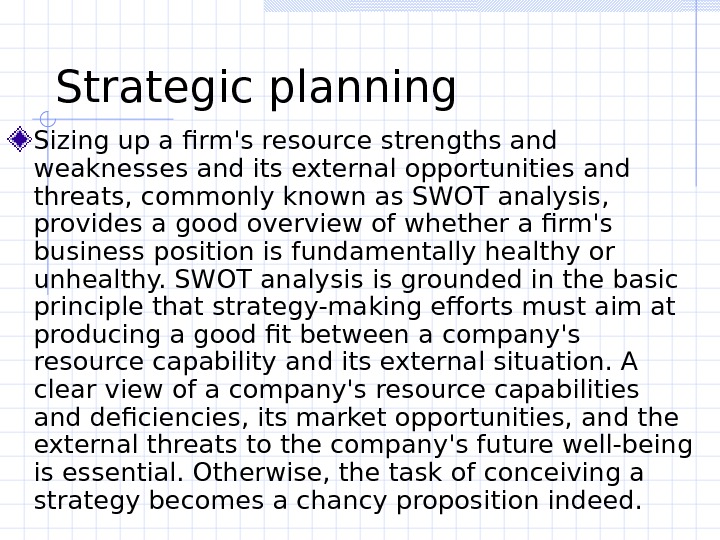 Strategic planning

Sizing up a firm's resource strengths and weaknesses and its external opportunities and threats, commonly known as SWOT analysis, provides a good overview of whether a firm's business position is fundamentally healthy or unhealthy. SWOT analysis is grounded in the basic principle that strategy-making efforts must aim at producing a good fit between a company's resource capability and its external situation. A clear view of a company's resource capabilities and deficiencies, its market opportunities, and the external threats to the company's future well-being is essential. Otherwise, the task of conceiving a strategy becomes a chancy proposition indeed.